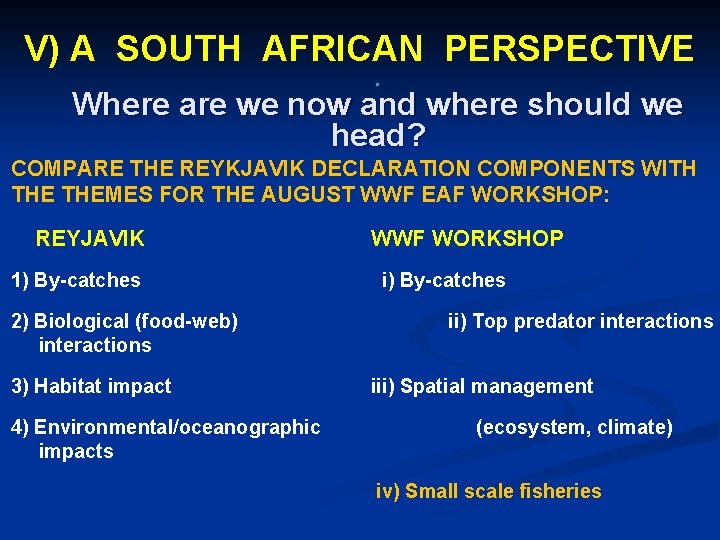 V) A SOUTH AFRICAN PERSPECTIVE

Where are we now and where should we head?

COMPARE THE REYKJAVIK DECLARATION COMPONENTS WITH THE THEMES FOR THE AUGUST WWF EAF WORKSHOP:

REYJAVIK

1) By-catches

2) Biological (food-web) interactions

3) Habitat impact

4) Environmental/oceanographic impacts

WWF WORKSHOP

i) By-catches

ii) Top predator interactions

iii) Spatial management

(ecosystem, climate)

iv) Small scale fisheries